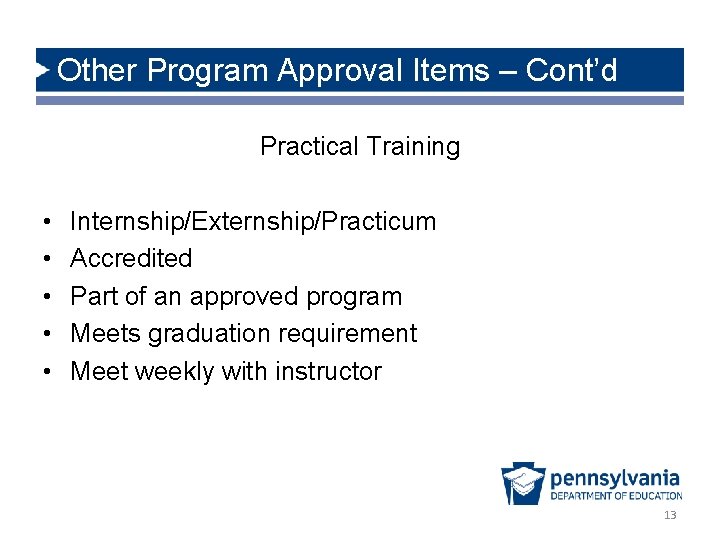 Other Program Approval Items – Cont'd

Practical Training

• Internship/Externship/Practicum
• Accredited
• Part of an approved program
• Meets graduation requirement
• Meet weekly with instructor

pennsylvania
DEPARTMENT OF EDUCATION

13